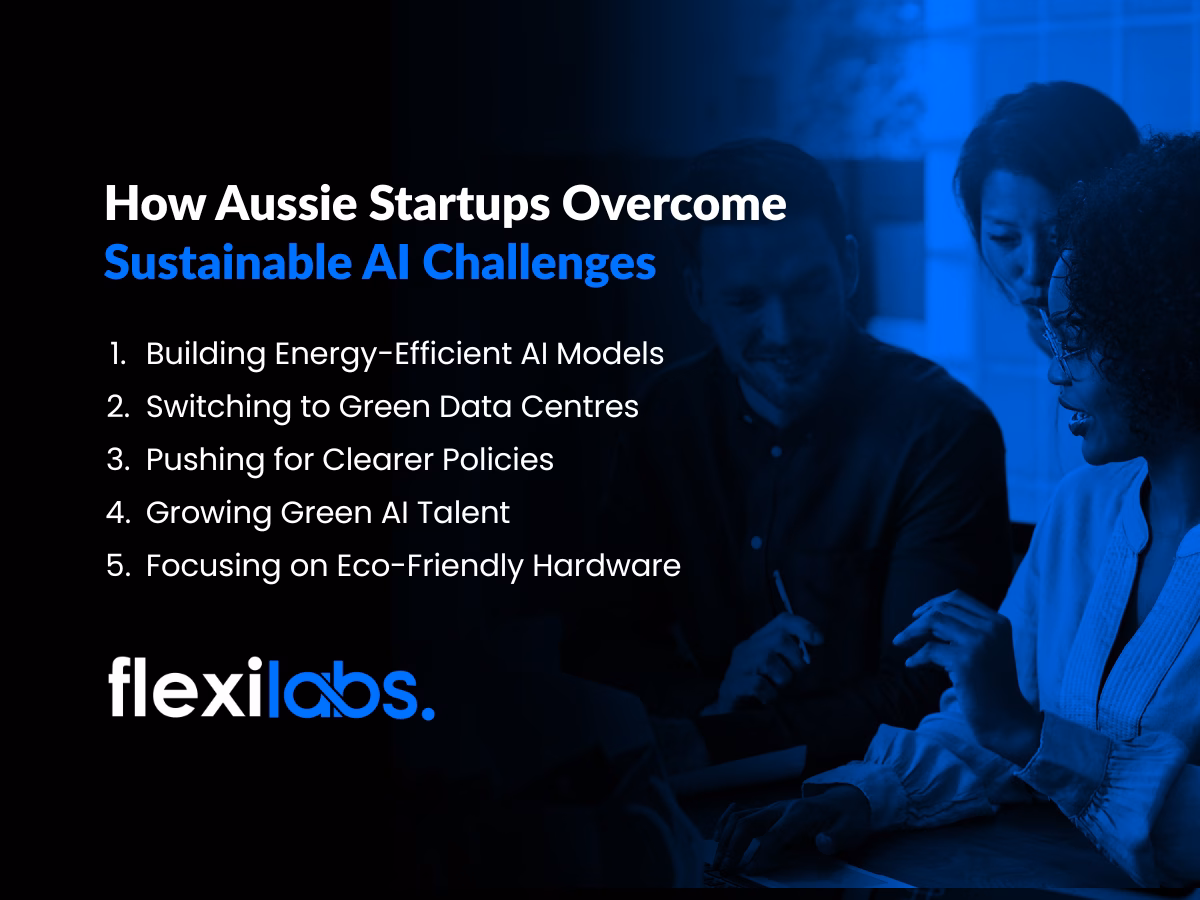 How Aussie Startups Overcome Sustainable AI Challenges

1. Building Energy-Efficient AI Models
2. Switching to Green Data Centres
3. Pushing for Clearer Policies
4. Growing Green AI Talent
5. Focusing on Eco-Friendly Hardware

flexilabs.